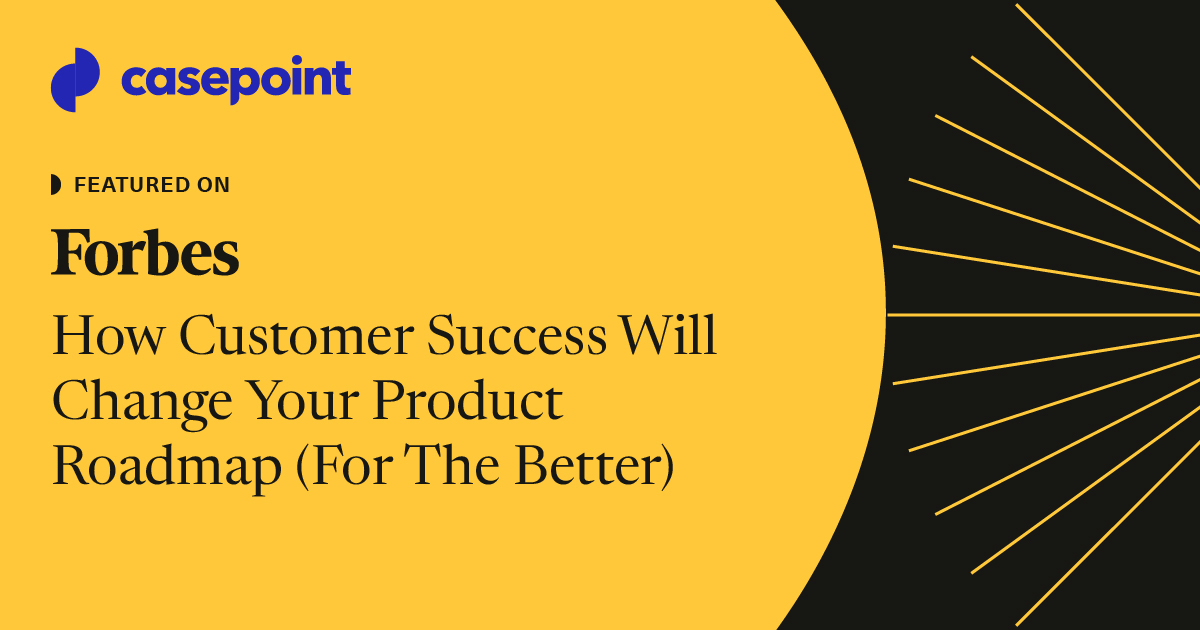 casepoint

FEATURED ON

Forbes

How Customer Success Will Change Your Product Roadmap (For The Better)